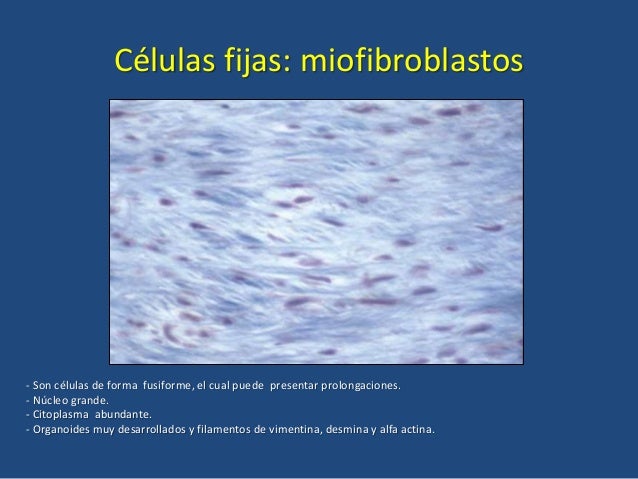 Células fijas: miofibroblastos

- Son células de forma fusiforme, el cual puede presentar prolongaciones.
- Núcleo grande.
- Citoplasma abundante.
- Organoides muy desarrollados y filamentos de vimentina, desmina y alfa actina.